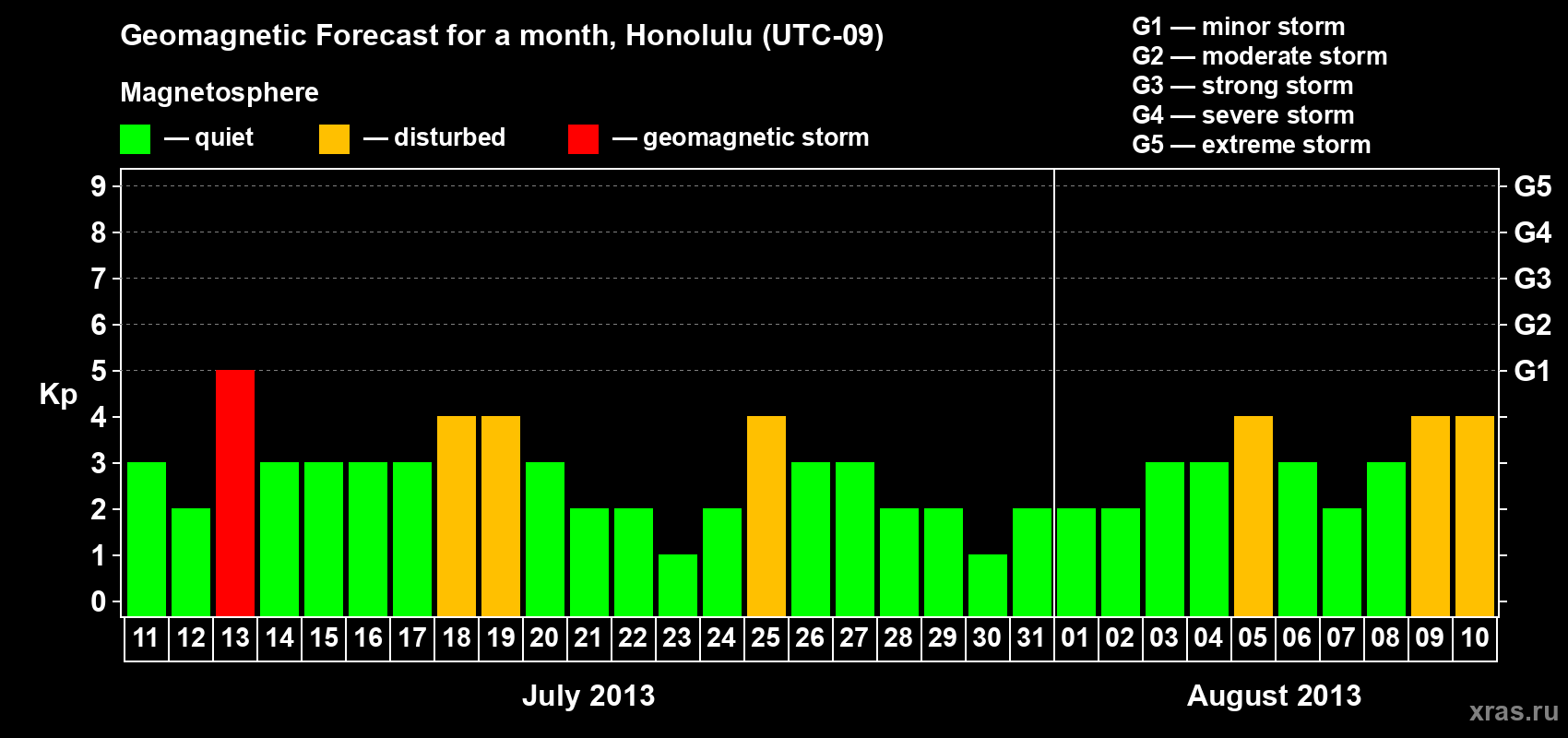 Geomagnetic Forecast for a month, Honolulu (UTC-09)

Magnetosphere

— quiet — disturbed — geomagnetic storm

G1 — minor storm
G2 — moderate storm
G3 — strong storm
G4 — severe storm
G5 — extreme storm

Kp

9
8
7
6
5
4
3
2
1
0

G5
G4
G3
G2
G1

11 12 13 14 15 16 17 18 19 20 21 22 23 24 25 26 27 28 29 30 31 01 02 03 04 05 06 07 08 09 10

July 2013

August 2013

xras.ru